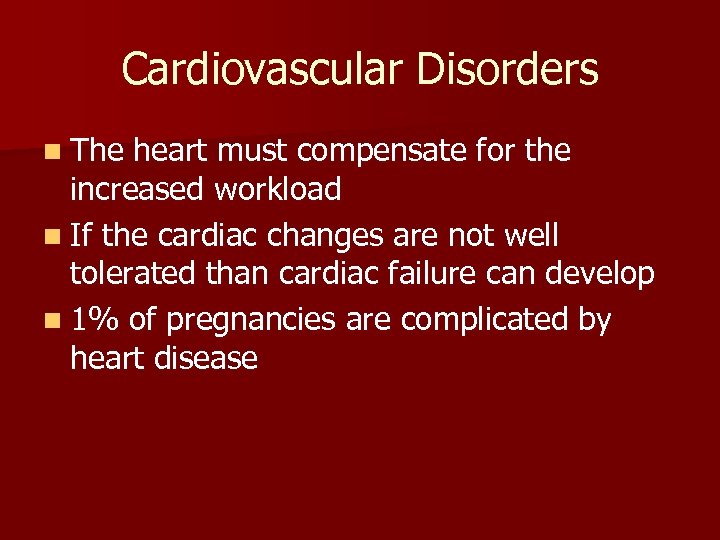 Cardiovascular Disorders

- The heart must compensate for the increased workload
- If the cardiac changes are not well tolerated than cardiac failure can develop
- 1% of pregnancies are complicated by heart disease